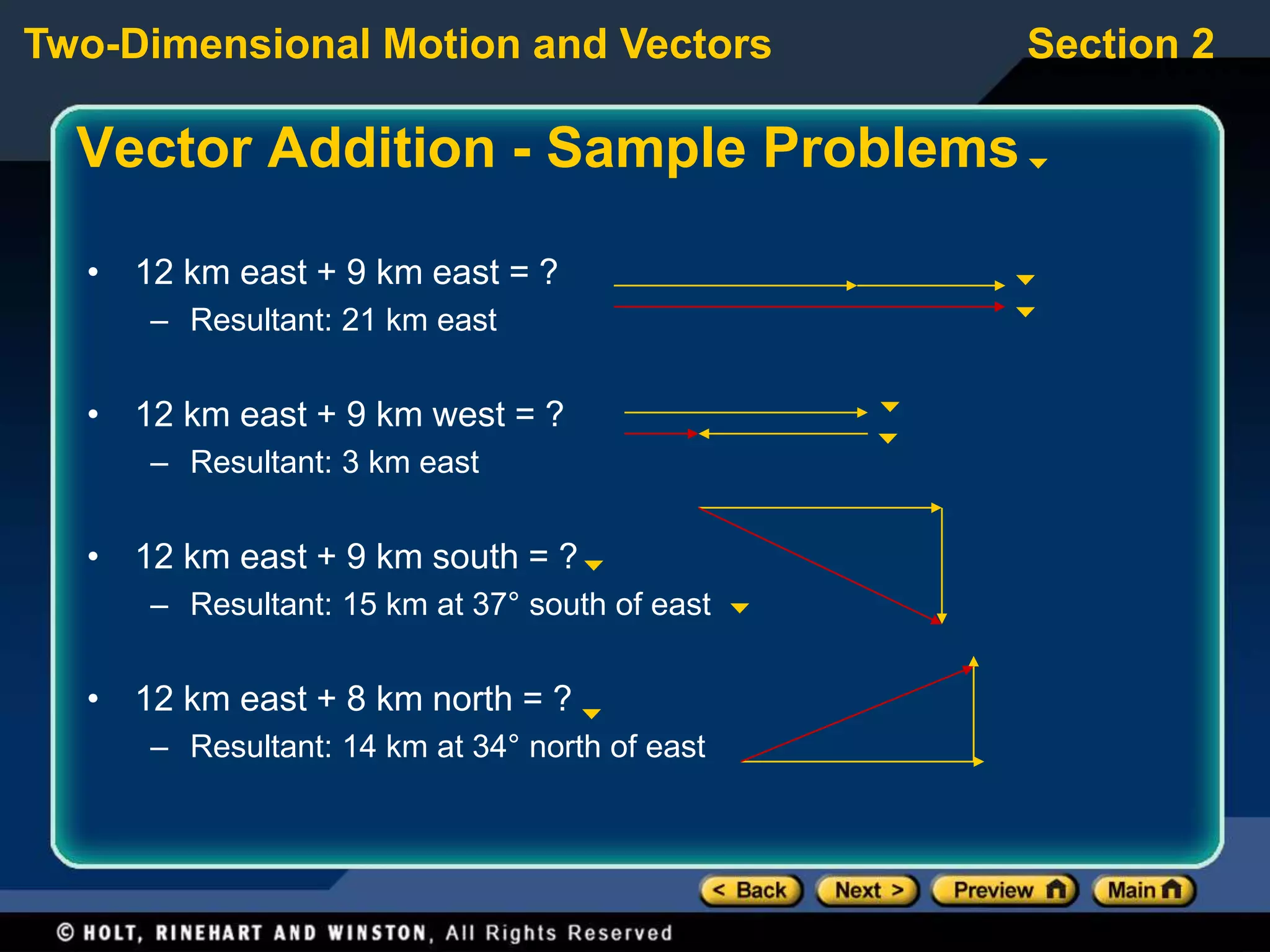 Two-Dimensional Motion and Vectors

Section 2

Vector Addition - Sample Problems

• 12 km east + 9 km east = ?
– Resultant: 21 km east

• 12 km east + 9 km west = ?
– Resultant: 3 km east

• 12 km east + 9 km south = ?
– Resultant: 15 km at 37° south of east

• 12 km east + 8 km north = ?
– Resultant: 14 km at 34° north of east

< Back
Next >
Preview
Main

© HOLT, RINEHART AND WINSTON, All Rights Reserved